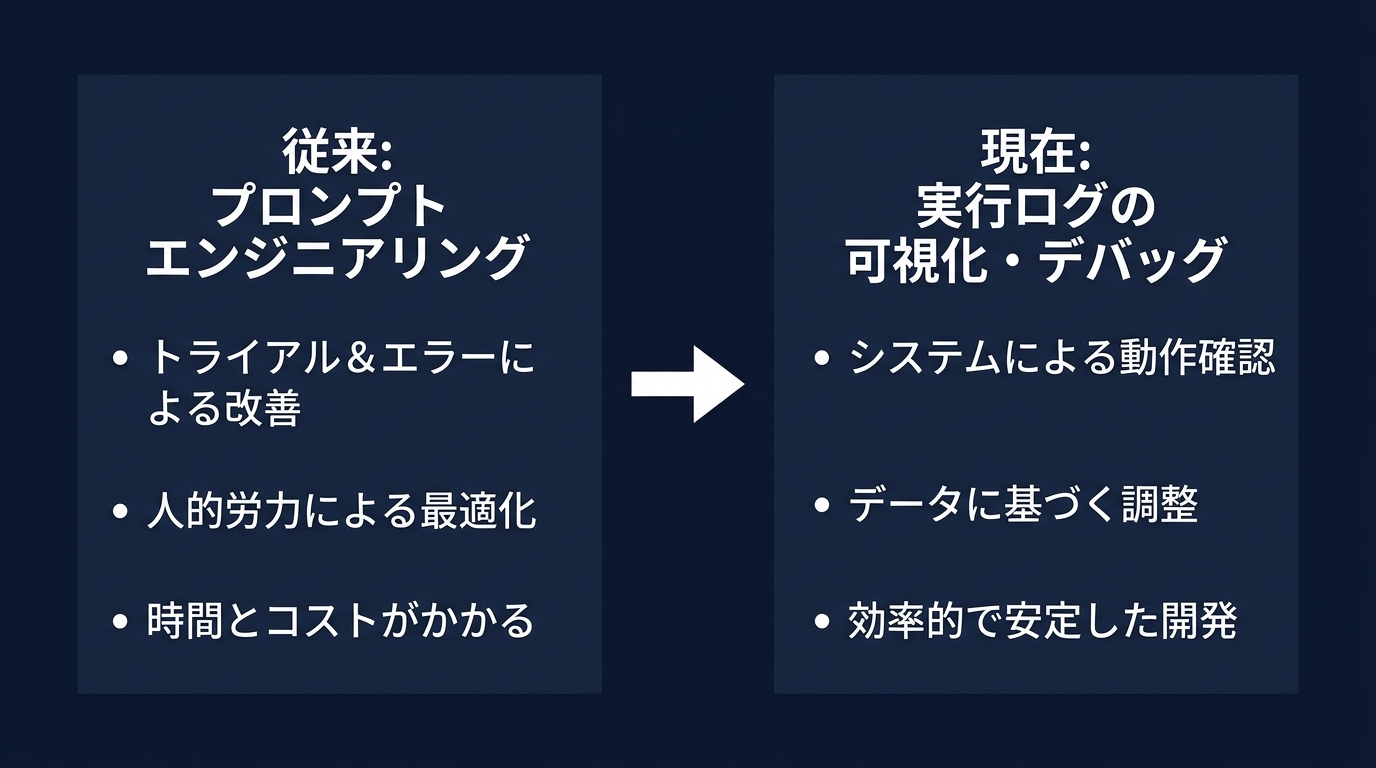 従来:
プロンプト
エンジニアリング

• トライアル＆エラーによる改善

• 人的労力による最適化

• 時間とコストがかかる

現在:
実行ログの
可視化・デバッグ

• システムによる動作確認

• データに基づく調整

• 効率的で安定した開発